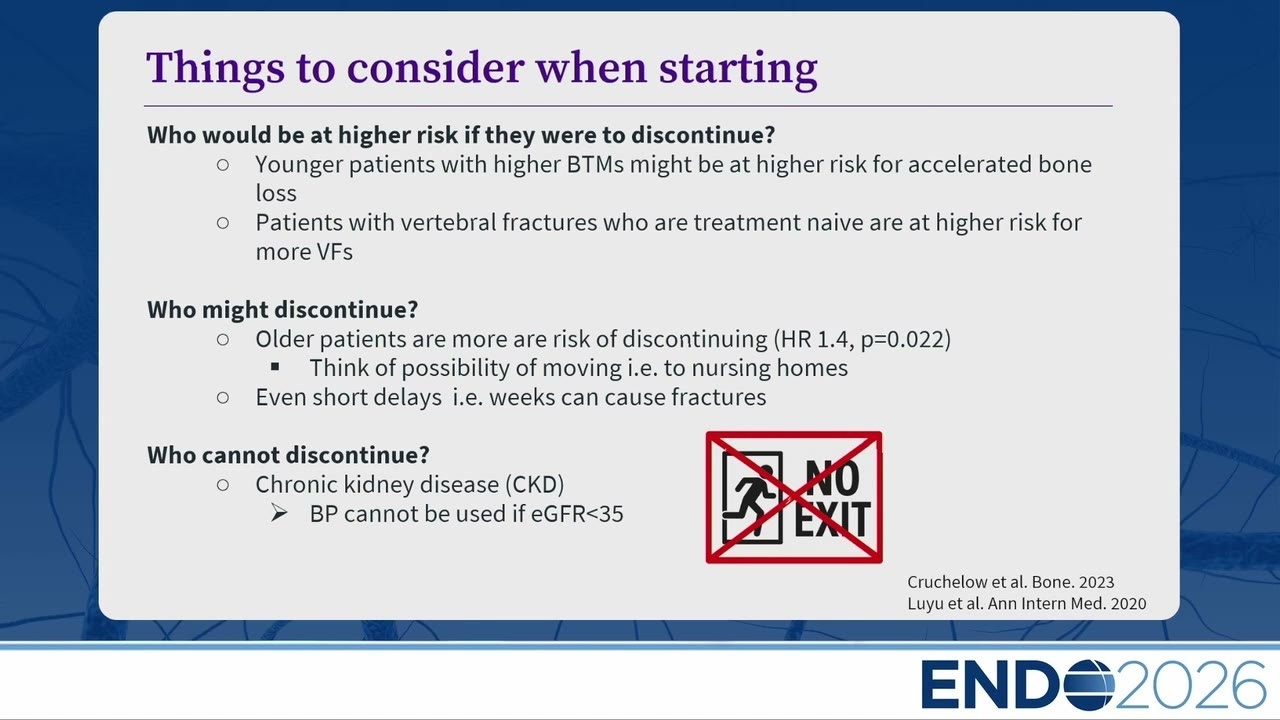 Things to consider when starting

Who would be at higher risk if they were to discontinue?
○ Younger patients with higher BTMs might be at higher risk for accelerated bone loss
○ Patients with vertebral fractures who are treatment naive are at higher risk for more VFs

Who might discontinue?
○ Older patients are more are risk of discontinuing (HR 1.4, p=0.022)
▪ Think of possibility of moving i.e. to nursing homes
○ Even short delays i.e. weeks can cause fractures

Who cannot discontinue?
○ Chronic kidney disease (CKD)
➢ BP cannot be used if eGFR<35

NO EXIT

Cruchelow et al. Bone. 2023
Luyu et al. Ann Intern Med. 2020

ENDO2026